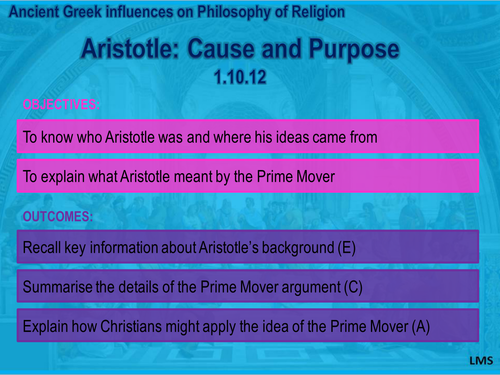 Ancient Greek influences on Philosophy of Religion

Aristotle: Cause and Purpose
1.10.12

OBJECTIVES:

To know who Aristotle was and where his ideas came from

To explain what Aristotle meant by the Prime Mover

OUTCOMES:

Recall key information about Aristotle's background (E)

Summarise the details of the Prime Mover argument (C)

Explain how Christians might apply the idea of the Prime Mover (A)

LMS